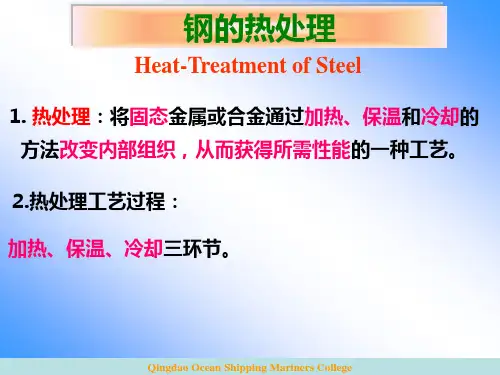 钢的热处理

Heat-Treatment of Steel

1. 热处理：将固态金属或合金通过加热、保温和冷却的方法改变内部组织，从而获得所需性能的一种工艺。

2.热处理工艺过程：

加热、保温、冷却三环节。

Qingdao Ocean Shipping Mariners College